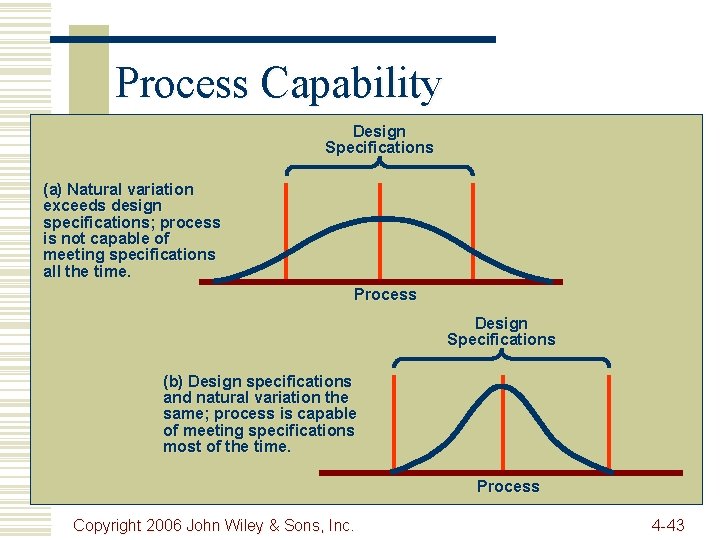 Process Capability

Design Specifications

(a) Natural variation exceeds design specifications; process is not capable of meeting specifications all the time.

Process

Design Specifications

(b) Design specifications and natural variation the same; process is capable of meeting specifications most of the time.

Process

Copyright 2006 John Wiley & Sons, Inc.

4-43